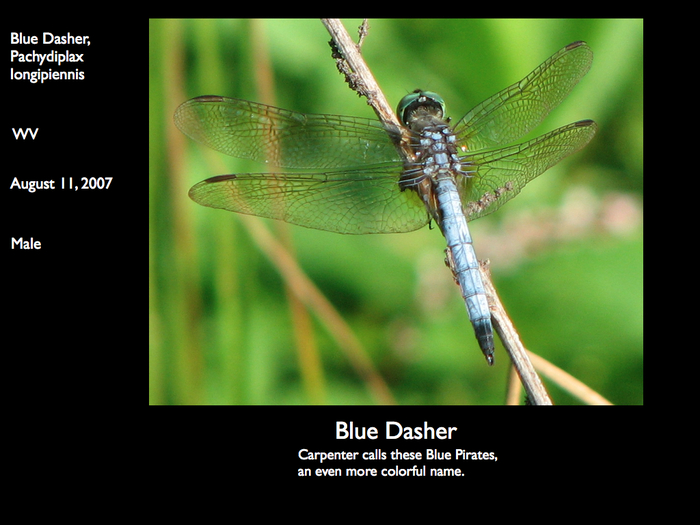 Blue Dasher, Pachydiplax longipiennis

WV

August 11, 2007

Male

Blue Dasher

Carpenter calls these Blue Pirates, an even more colorful name.